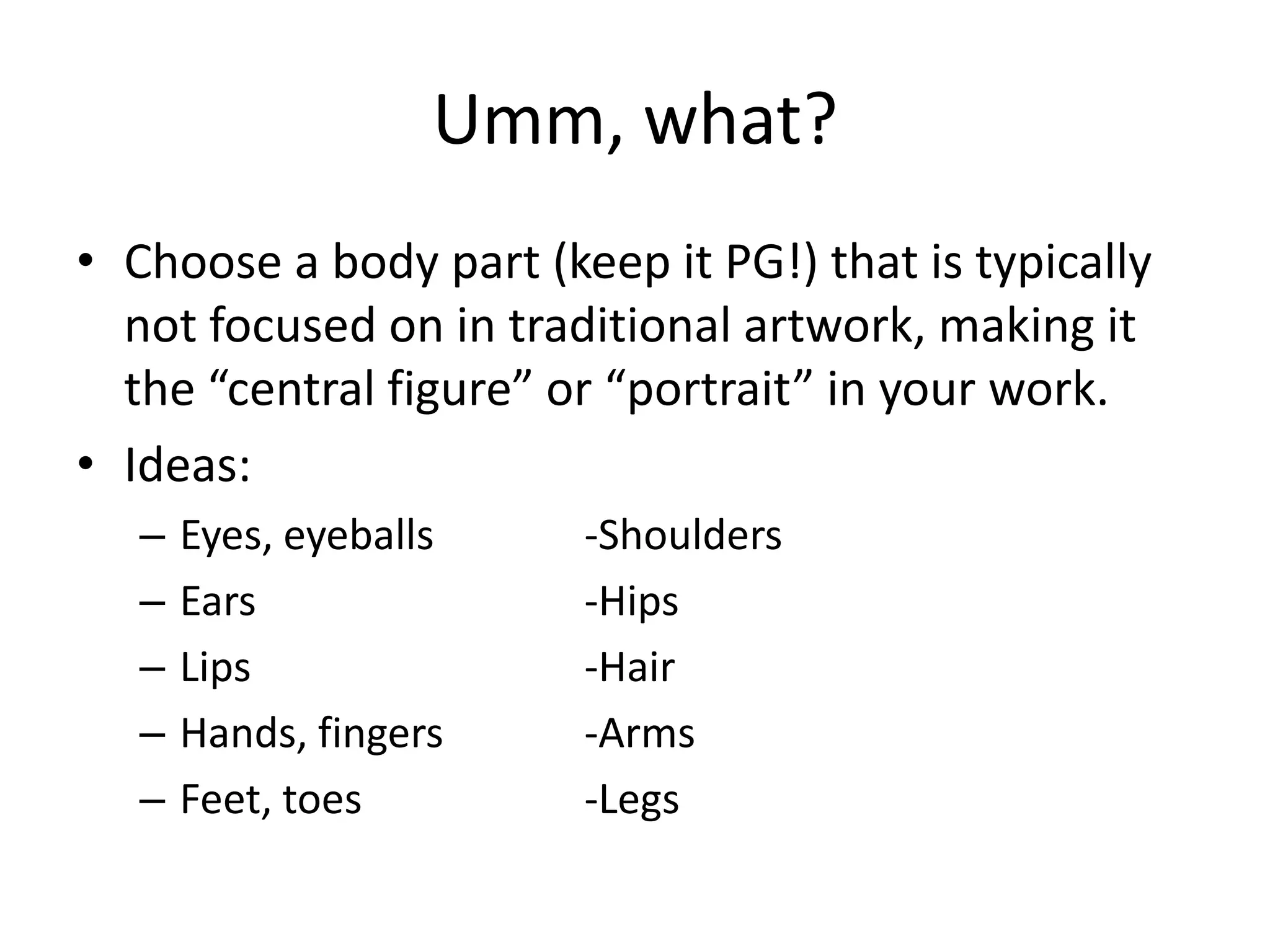 Umm, what?

• Choose a body part (keep it PG!) that is typically not focused on in traditional artwork, making it the “central figure” or “portrait” in your work.

• Ideas:
– Eyes, eyeballs
– Ears
– Lips
– Hands, fingers
– Feet, toes

-Shoulders
-Hips
-Hair
-Arms
-Legs